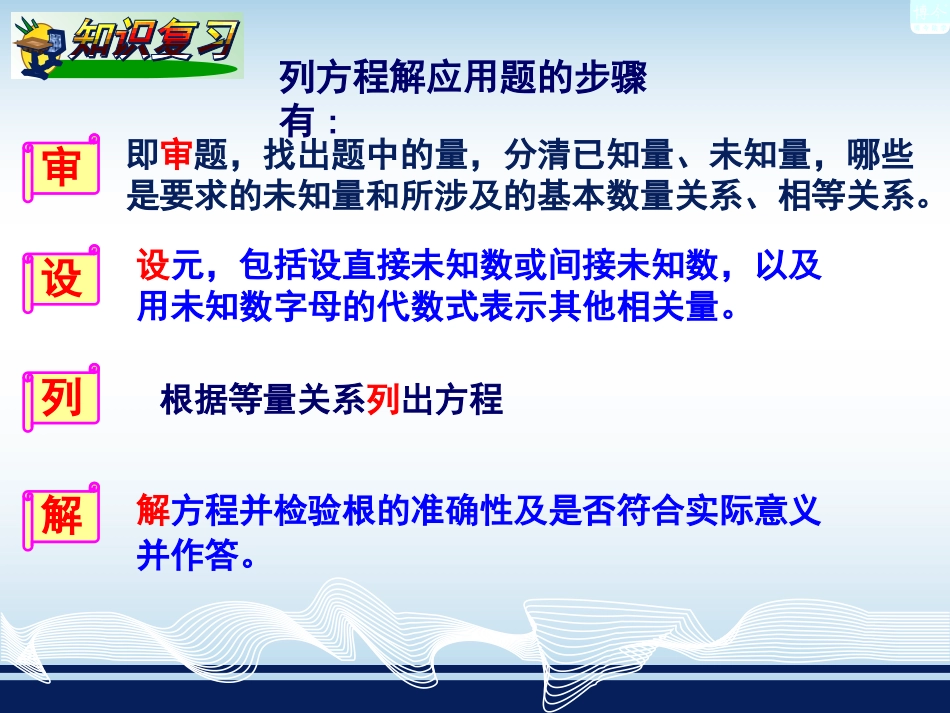 知识复习

列方程解应用题的步骤有：

审

即审题，找出题中的量，分清已知量、未知量，哪些是要求的未知量和所涉及的基本数量关系、相等关系。

设

设元，包括设直接未知数或间接未知数，以及用未知数字母的代数式表示其他相关量。

列

根据等量关系列出方程

解

解方程并检验根的准确性及是否符合实际意义并作答。